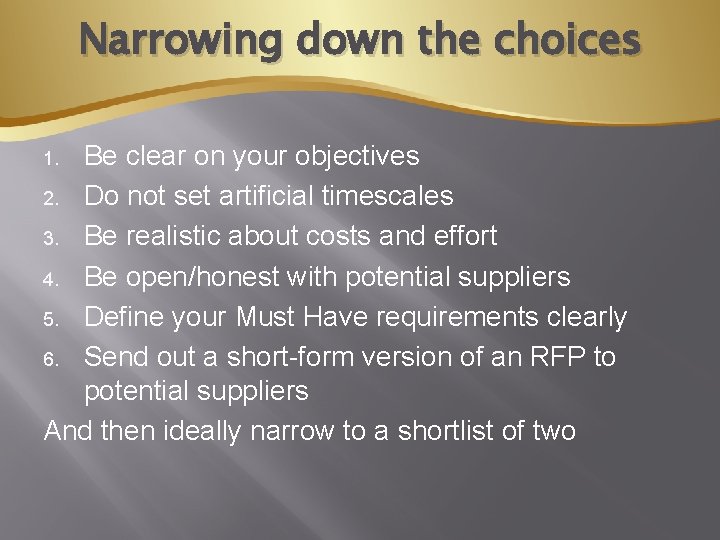 Narrowing down the choices

1. Be clear on your objectives
2. Do not set artificial timescales
3. Be realistic about costs and effort
4. Be open/honest with potential suppliers
5. Define your Must Have requirements clearly
6. Send out a short-form version of an RFP to potential suppliers

And then ideally narrow to a shortlist of two